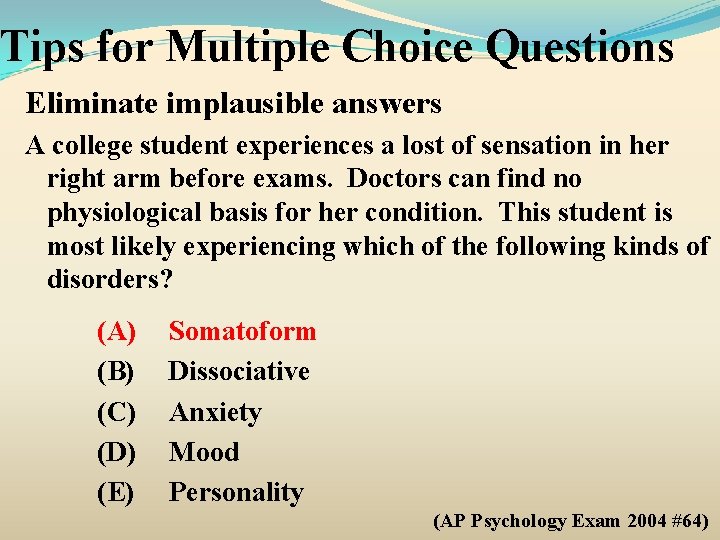 Tips for Multiple Choice Questions

Eliminate implausible answers

A college student experiences a lost of sensation in her right arm before exams. Doctors can find no physiological basis for her condition. This student is most likely experiencing which of the following kinds of disorders?

(A) Somatoform
(B) Dissociative
(C) Anxiety
(D) Mood
(E) Personality

(AP Psychology Exam 2004 #64)